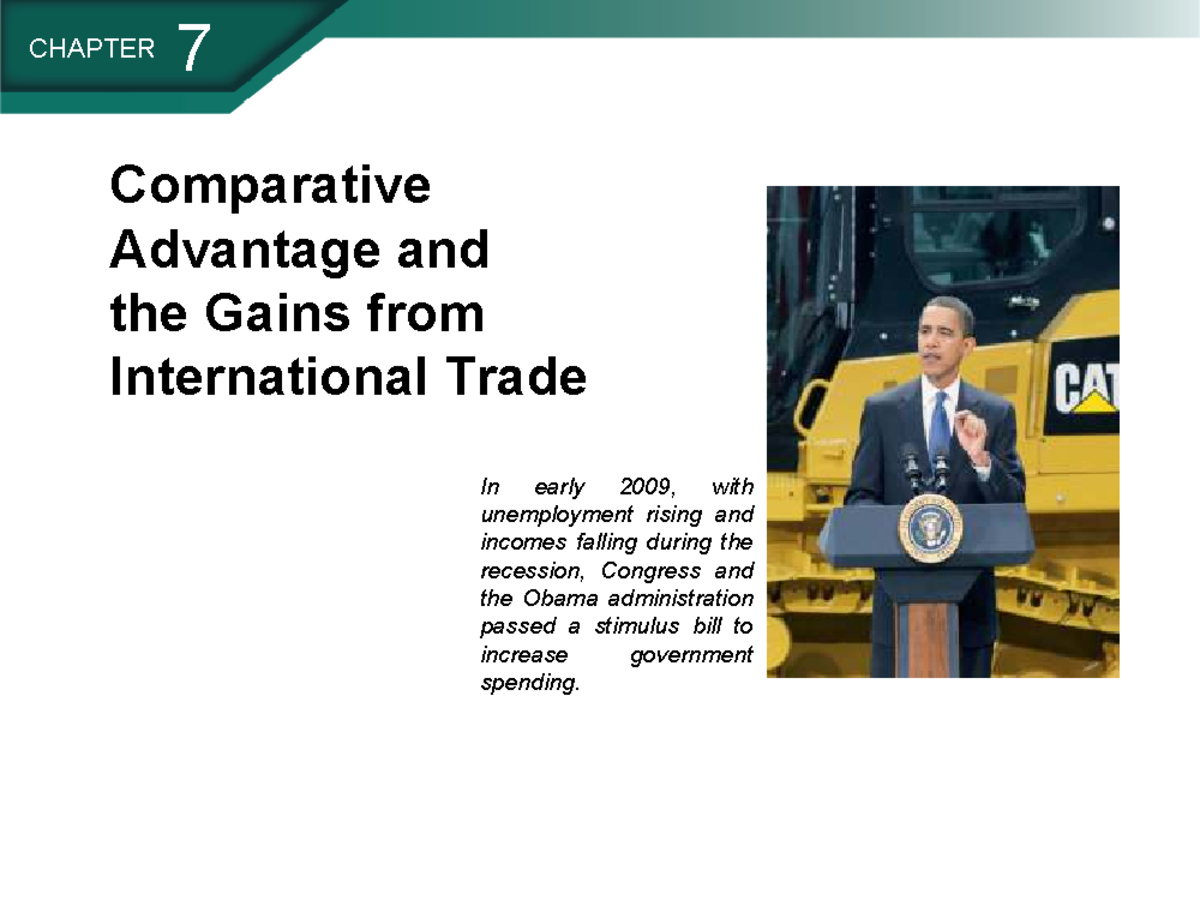 CHAPTER 7

Comparative Advantage and the Gains from International Trade

In early 2009, with unemployment rising and incomes falling during the recession, Congress and the Obama administration passed a stimulus bill to increase government spending.

CAT